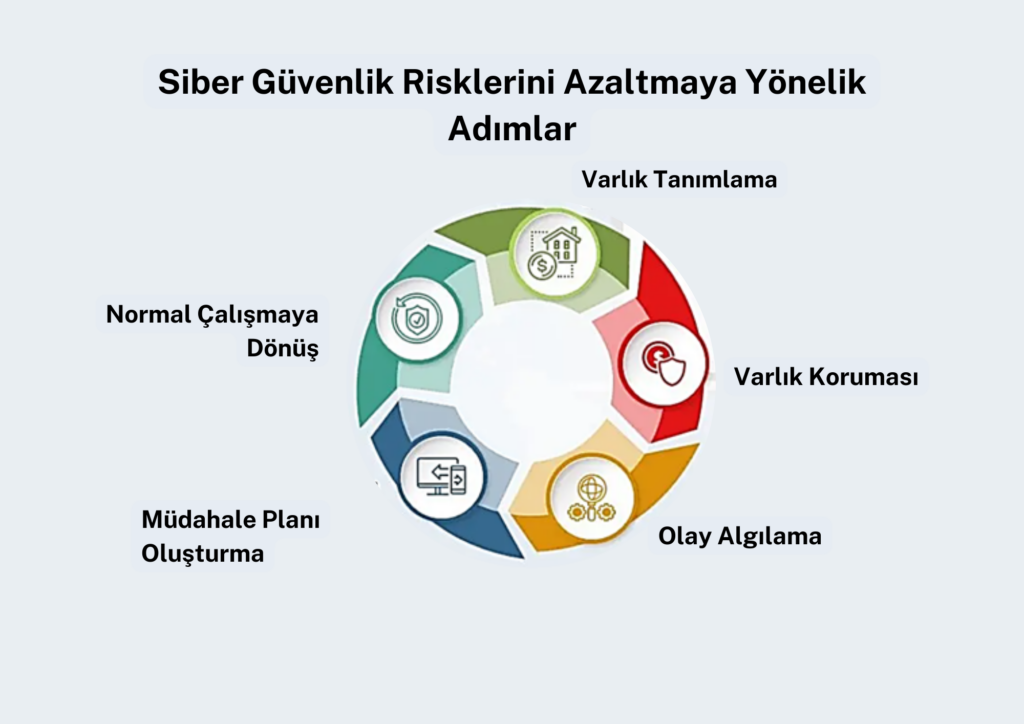 Siber Güvenlik Risklerini Azaltmaya Yönelik Adımlar

Varlık Tanımlama

Varlık Koruması

Olay Algılama

Müdahale Planı Oluşturma

Normal Çalışmaya Dönüş